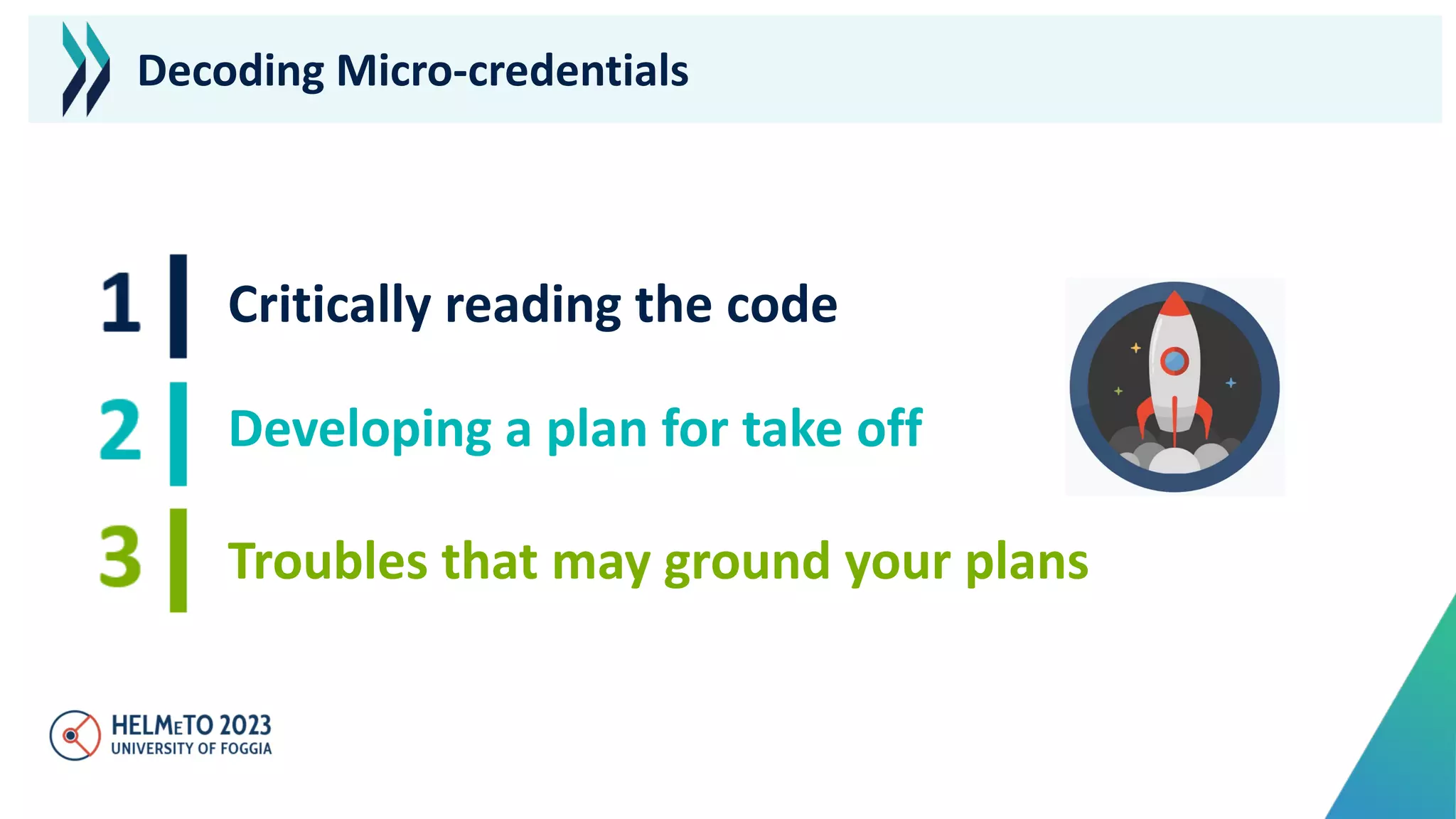 Decoding Micro-credentials

1 Critically reading the code

2 Developing a plan for take off

3 Troubles that may ground your plans

HELMeTO 2023
UNIVERSITY OF FOGGIA